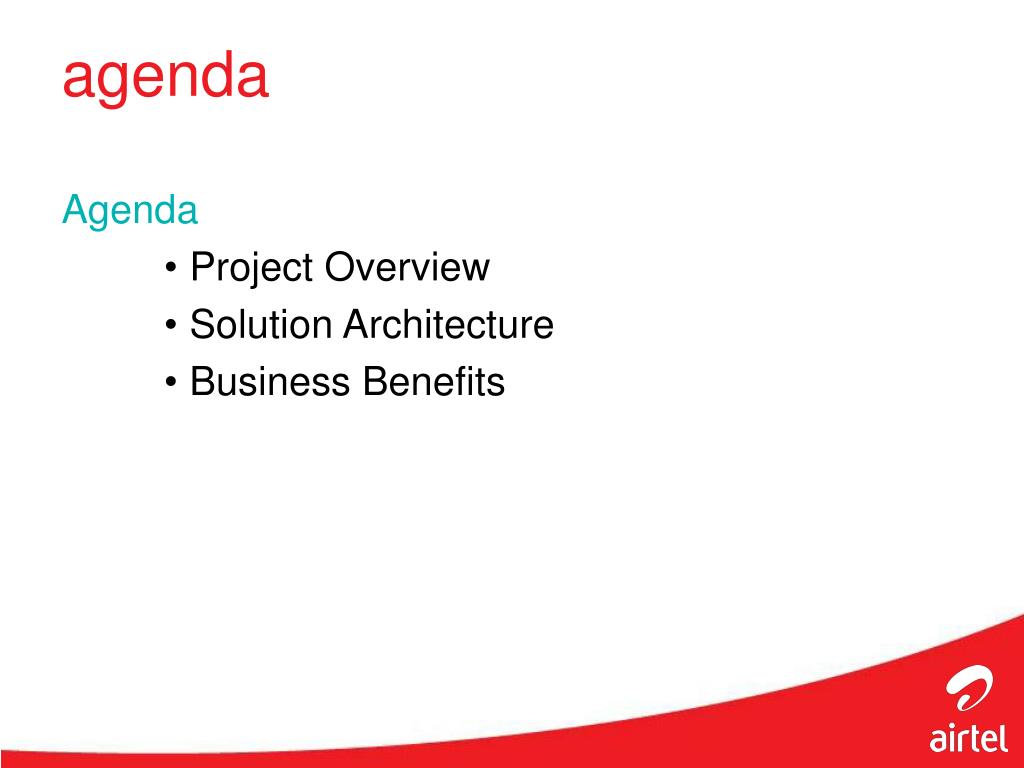 agenda

Agenda

• Project Overview
• Solution Architecture
• Business Benefits

airtel